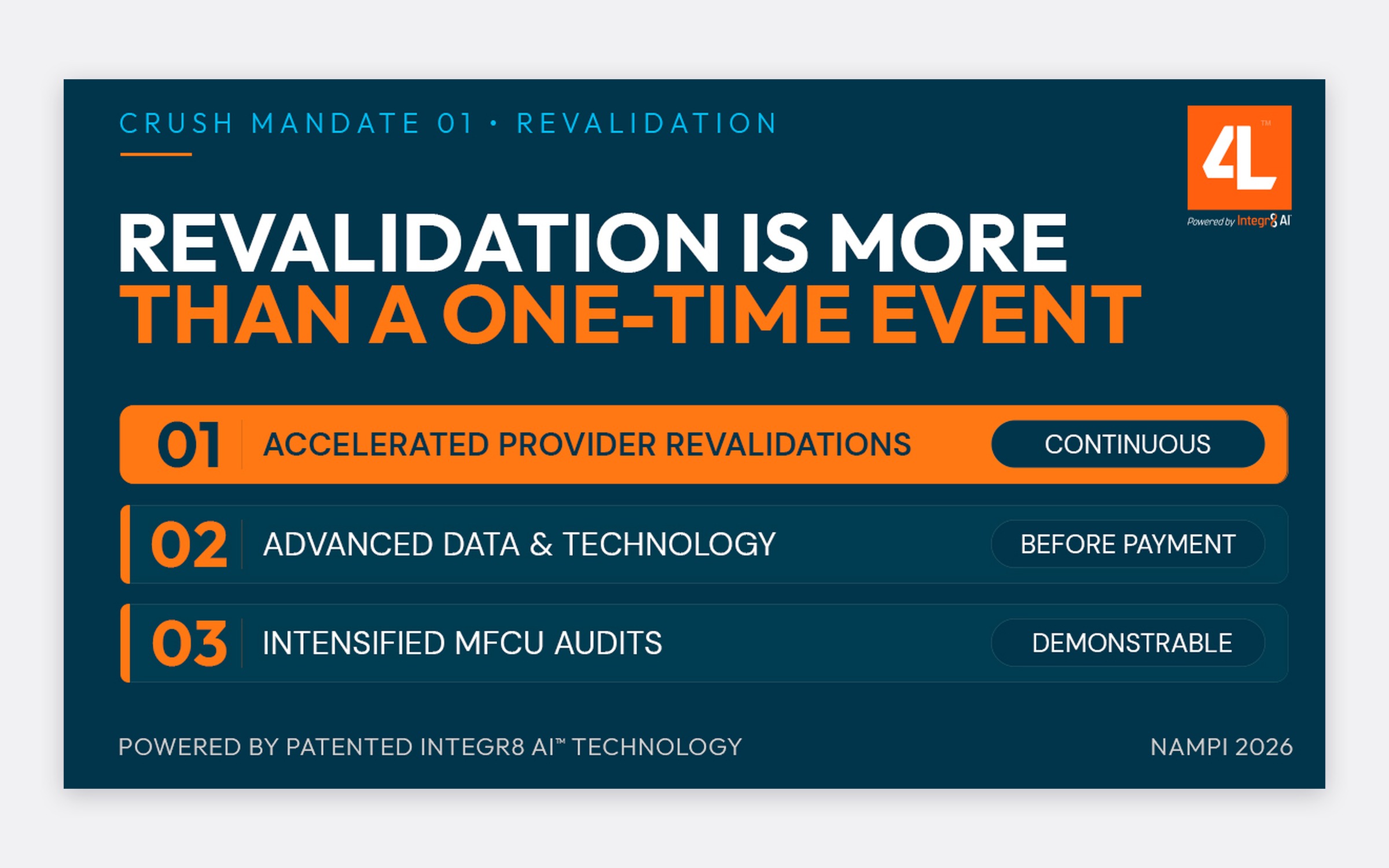 CRUSH MANDATE 01 • REVALIDATION

4L™
Powered by Integr8 AI

REVALIDATION IS MORE THAN A ONE-TIME EVENT

01 ACCELERATED PROVIDER REVALIDATIONS CONTINUOUS

02 ADVANCED DATA & TECHNOLOGY BEFORE PAYMENT

03 INTENSIFIED MFCU AUDITS DEMONSTRABLE

POWERED BY PATENTED INTEGR8 AI™ TECHNOLOGY

NAMPI 2026